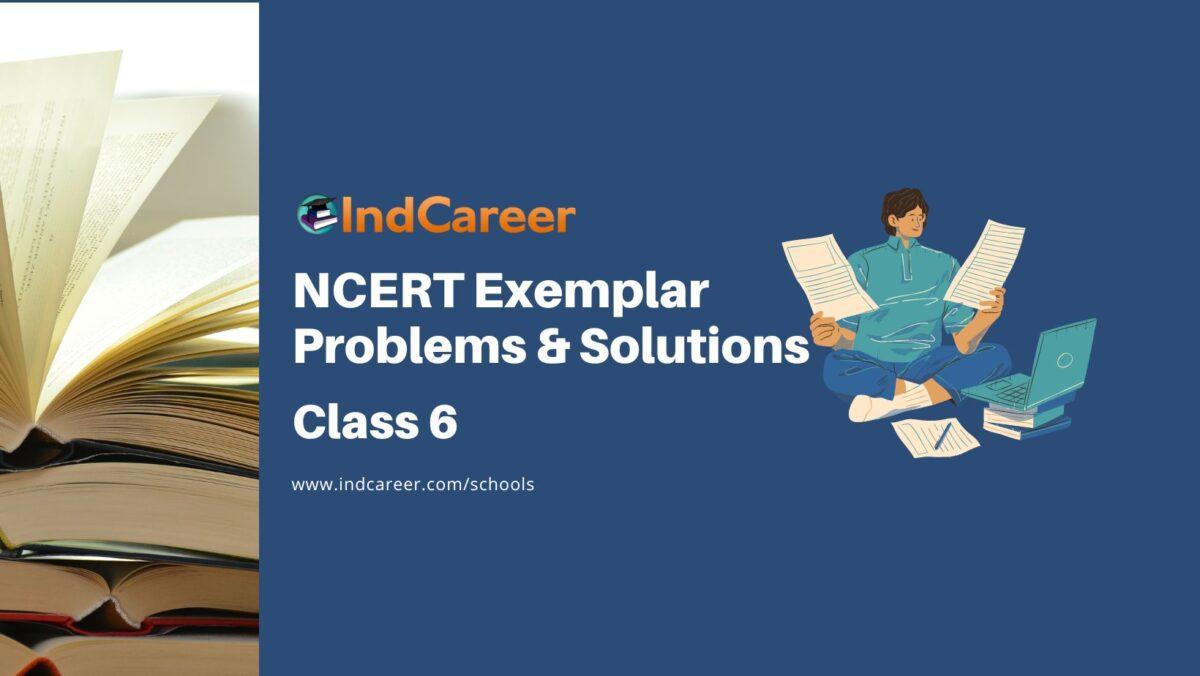 IndCareer

NCERT Exemplar Problems & Solutions

Class 6

www.indcareer.com/schools